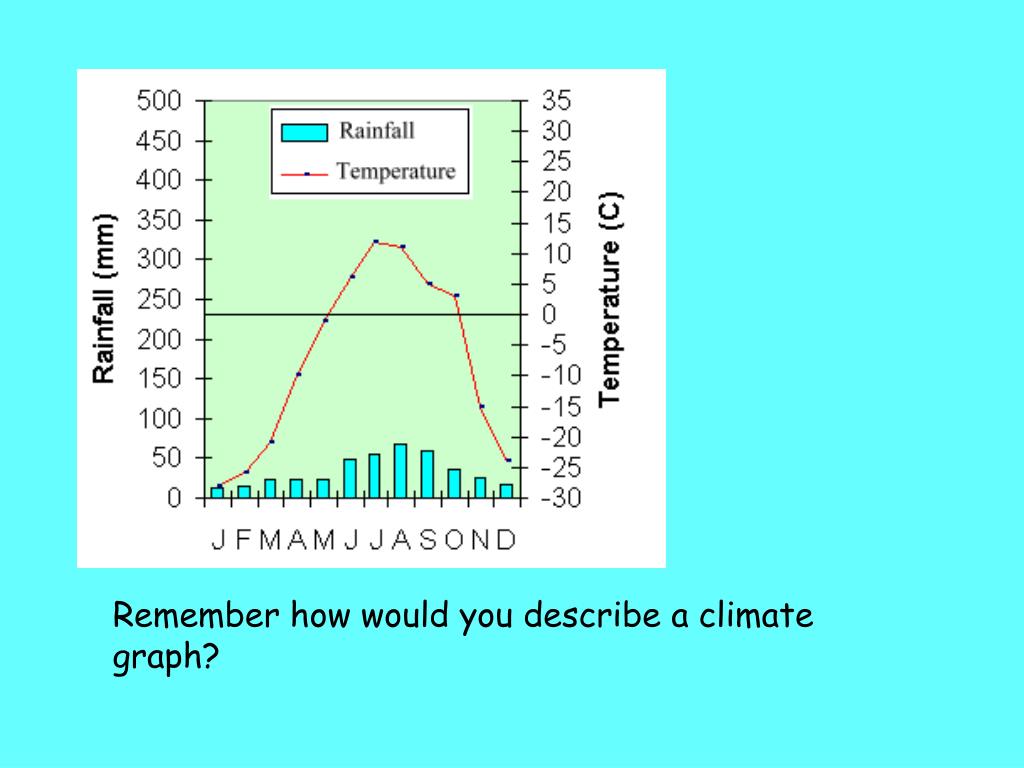 Rainfall (mm)

500
450
400
350
300
250
200
150
100
50
0

Rainfall
Temperature

35
30
25
20
15
10
5
0
-5
-10
-15
-20
-25
-30

Temperature (C)

J F M A M J J A S O N D

Remember how would you describe a climate graph?